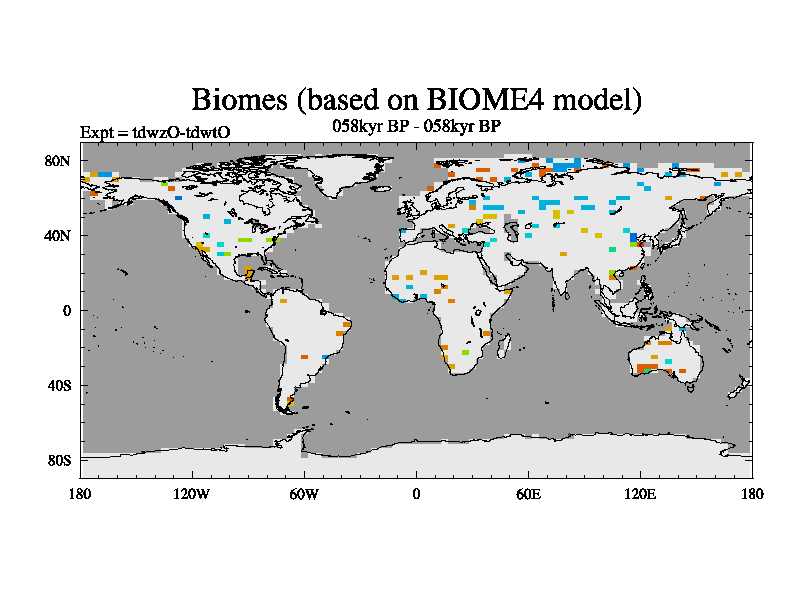 Biomes (based on BIOME4 model)

Expt = tdwzO-tdwtO

058kyr BP - 058kyr BP

80N
40N
0
40S
80S

180
120W
60W
0
60E
120E
180